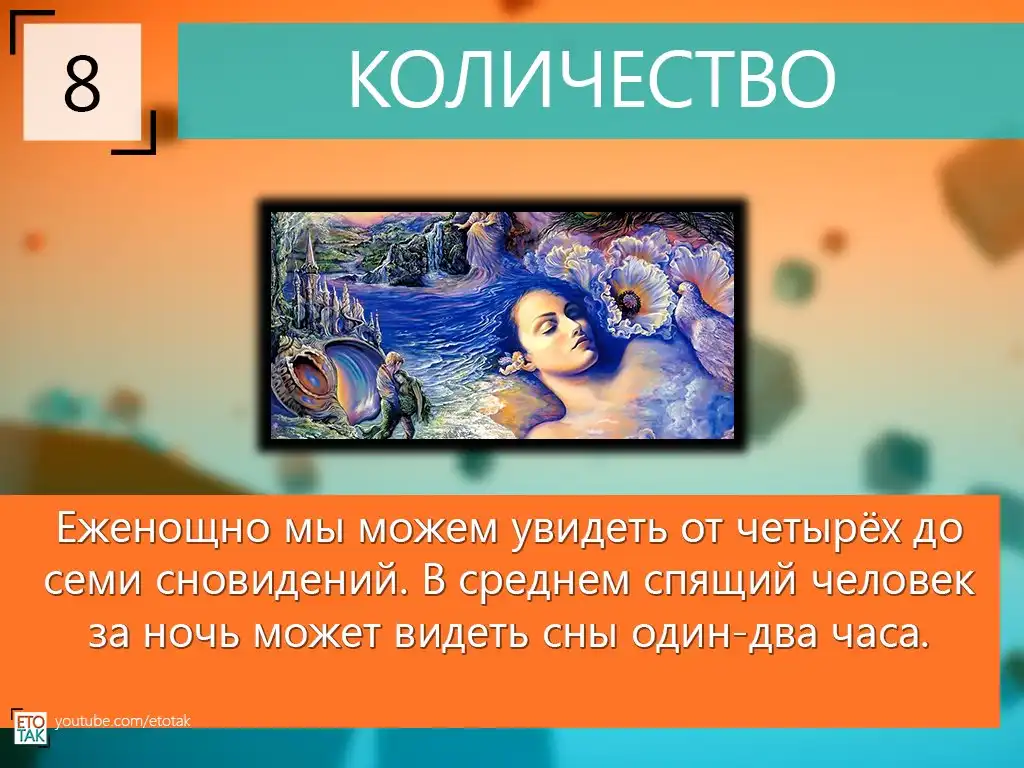 8

КОЛИЧЕСТВО

Еженощно мы можем увидеть от четырёх до семи сновидений. В среднем спящий человек за ночь может видеть сны один-два часа.

ЕТО ТАК youtube.com/etotak